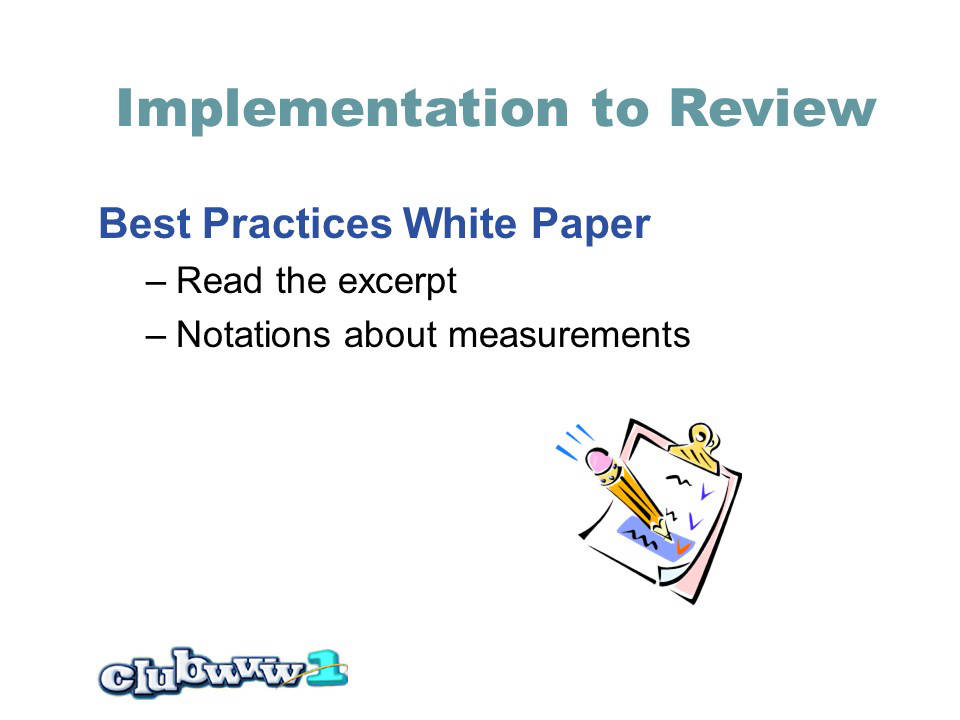 Implementation to Review

Best Practices White Paper

– Read the excerpt

– Notations about measurements

clubwww1